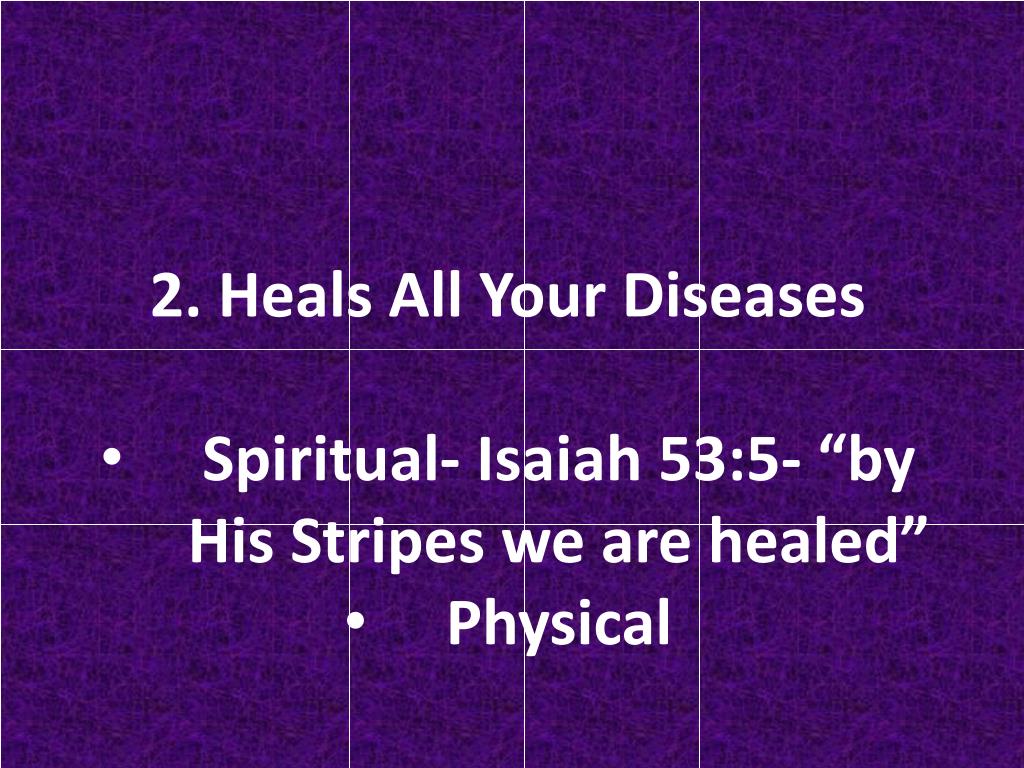 2. Heals All Your Diseases

• Spiritual- Isaiah 53:5- “by His Stripes we are healed”
• Physical